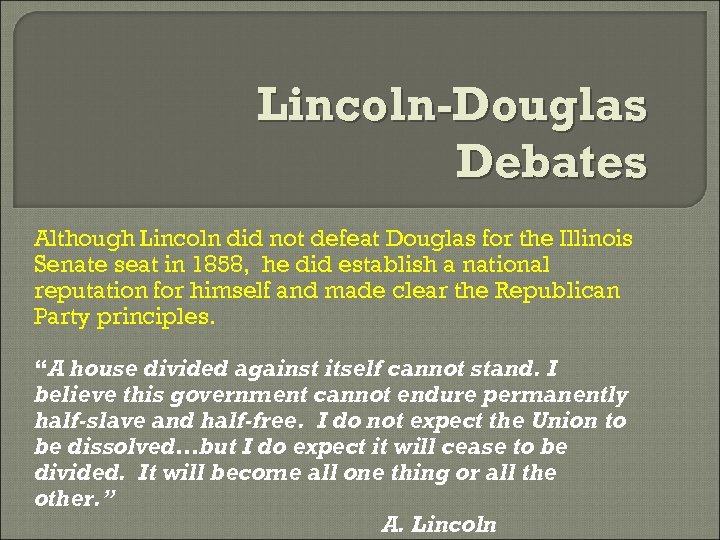 Lincoln-Douglas Debates

Although Lincoln did not defeat Douglas for the Illinois Senate seat in 1858, he did establish a national reputation for himself and made clear the Republican Party principles.

"A house divided against itself cannot stand. I believe this government cannot endure permanently half-slave and half-free. I do not expect the Union to be dissolved…but I do expect it will cease to be divided. It will become all one thing or all the other."

A. Lincoln